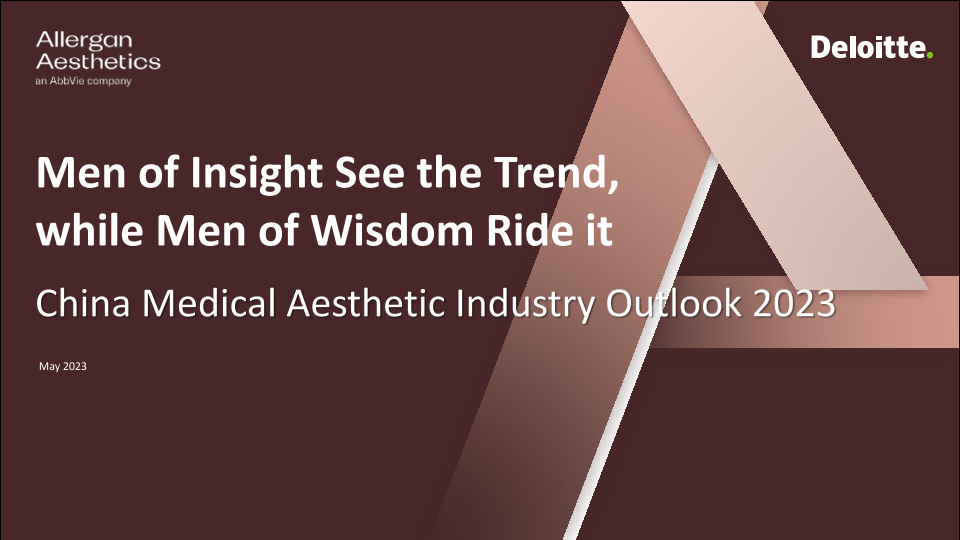 Allergan Aesthetics
an AbbVie company

Deloitte.

Men of Insight See the Trend, while Men of Wisdom Ride it

China Medical Aesthetic Industry Outlook 2023

May 2023